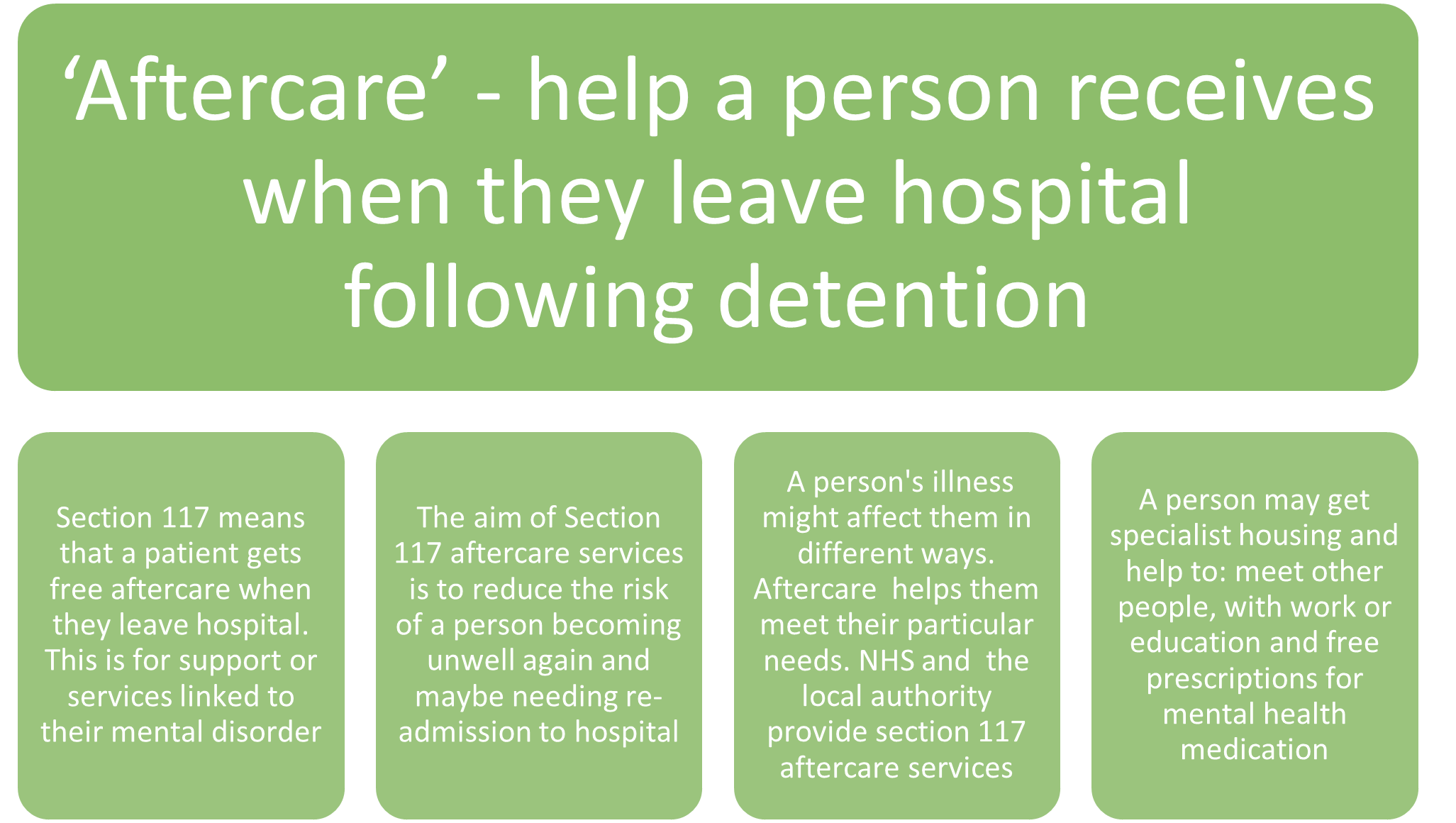 ‘Aftercare’ - help a person receives when they leave hospital following detention

Section 117 means that a patient gets free aftercare when they leave hospital. This is for support or services linked to their mental disorder

The aim of Section 117 aftercare services is to reduce the risk of a person becoming unwell again and maybe needing re-admission to hospital

A person's illness might affect them in different ways. Aftercare helps them meet their particular needs. NHS and the local authority provide section 117 aftercare services

A person may get specialist housing and help to: meet other people, with work or education and free prescriptions for mental health medication